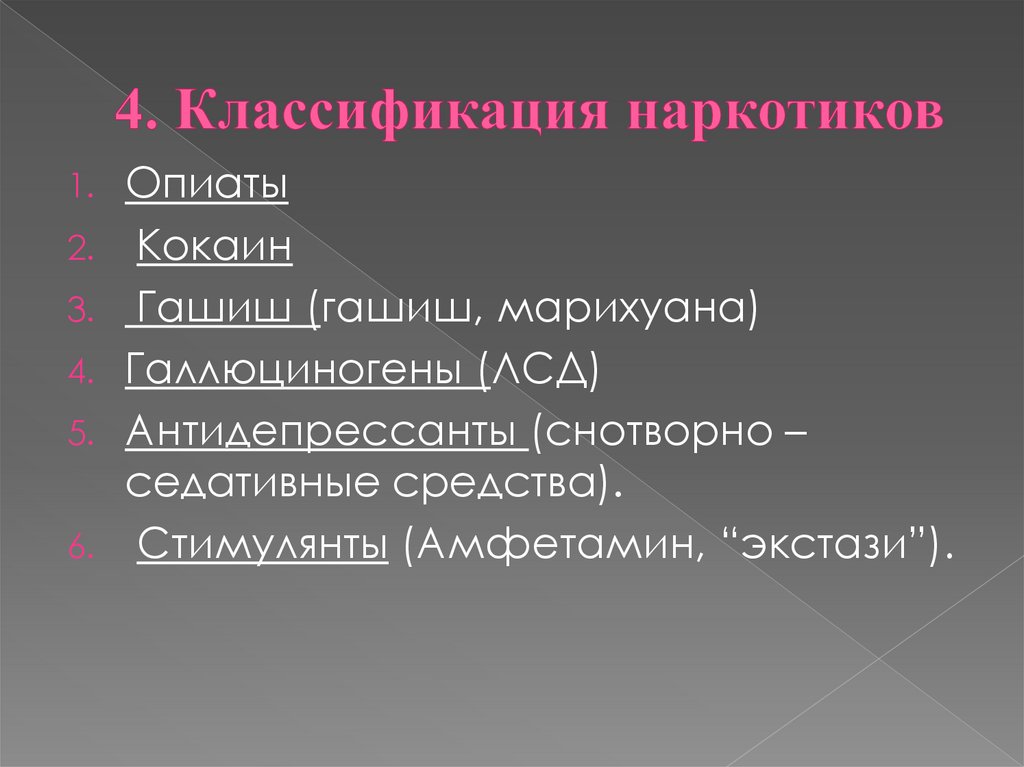 4. Классификация наркотиков

1. Опиаты
2. Кокаин
3. Гашиш (гашиш, марихуана)
4. Галлюциногены (ЛСД)
5. Антидепрессанты (снотворно – седативные средства).
6. Стимулянты (Амфетамин, “экстази”).